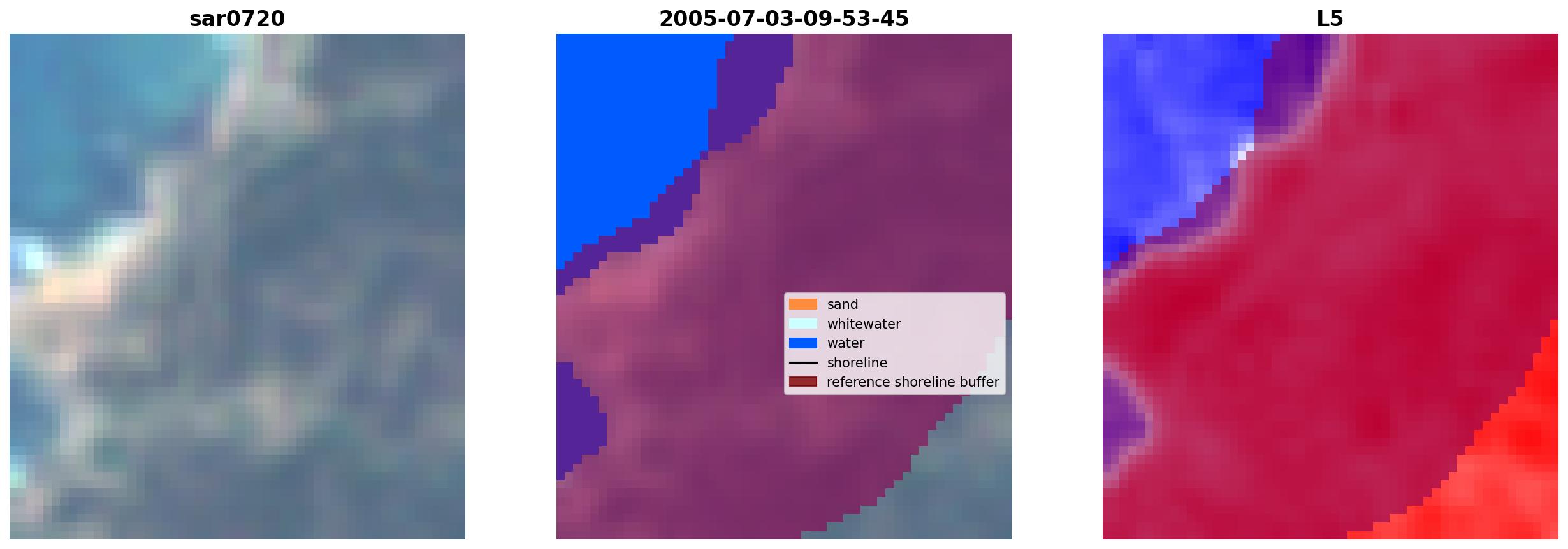 sar0720

2005-07-03-09-53-45

sand
whitewater
water
shoreline
reference shoreline buffer

L5